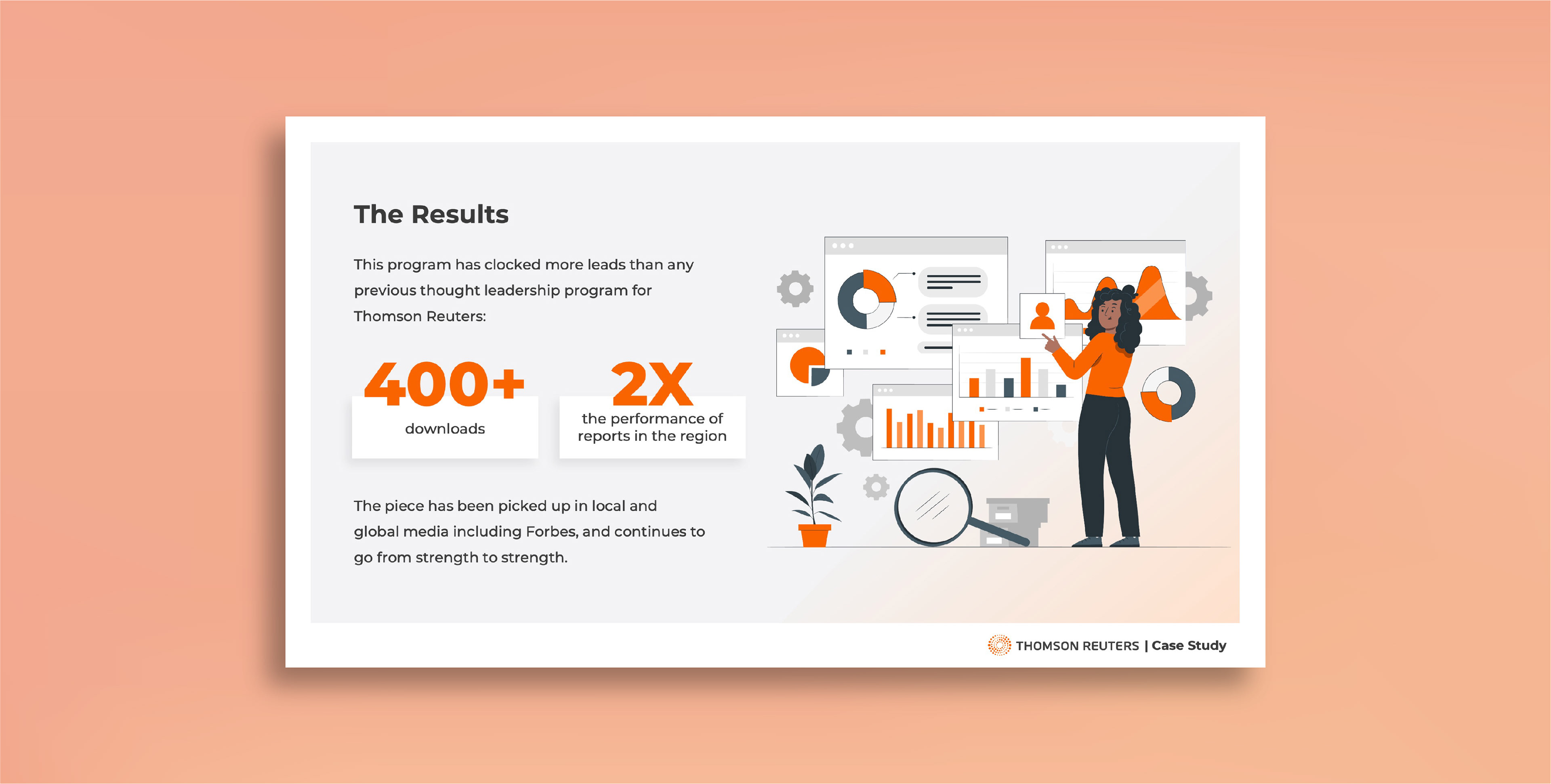 The Results

This program has clocked more leads than any previous thought leadership program for Thomson Reuters:

400+
downloads

2X
the performance of reports in the region

The piece has been picked up in local and global media including Forbes, and continues to go from strength to strength.

THOMSON REUTERS | Case Study